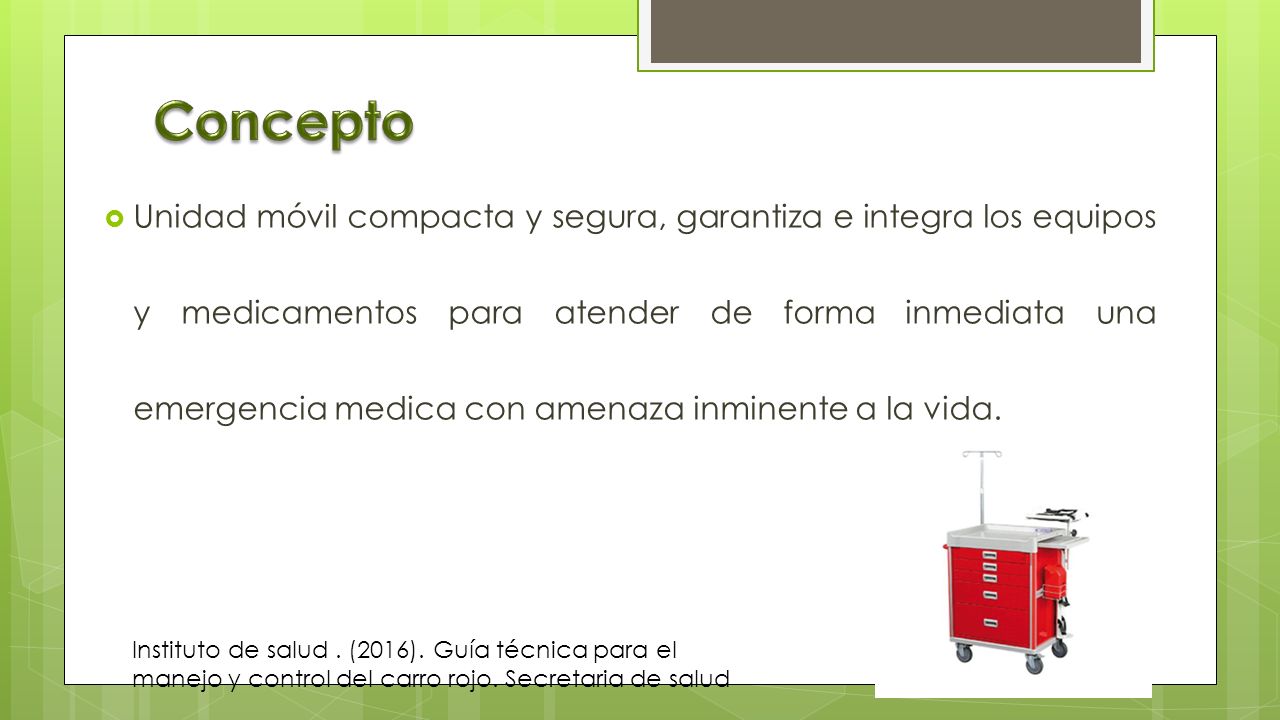 Concepto

Unidad móvil compacta y segura, garantiza e integra los equipos y medicamentos para atender de forma inmediata una emergencia medica con amenaza inminente a la vida.

Instituto de salud . (2016). Guía técnica para el manejo y control del carro rojo. Secretaria de salud